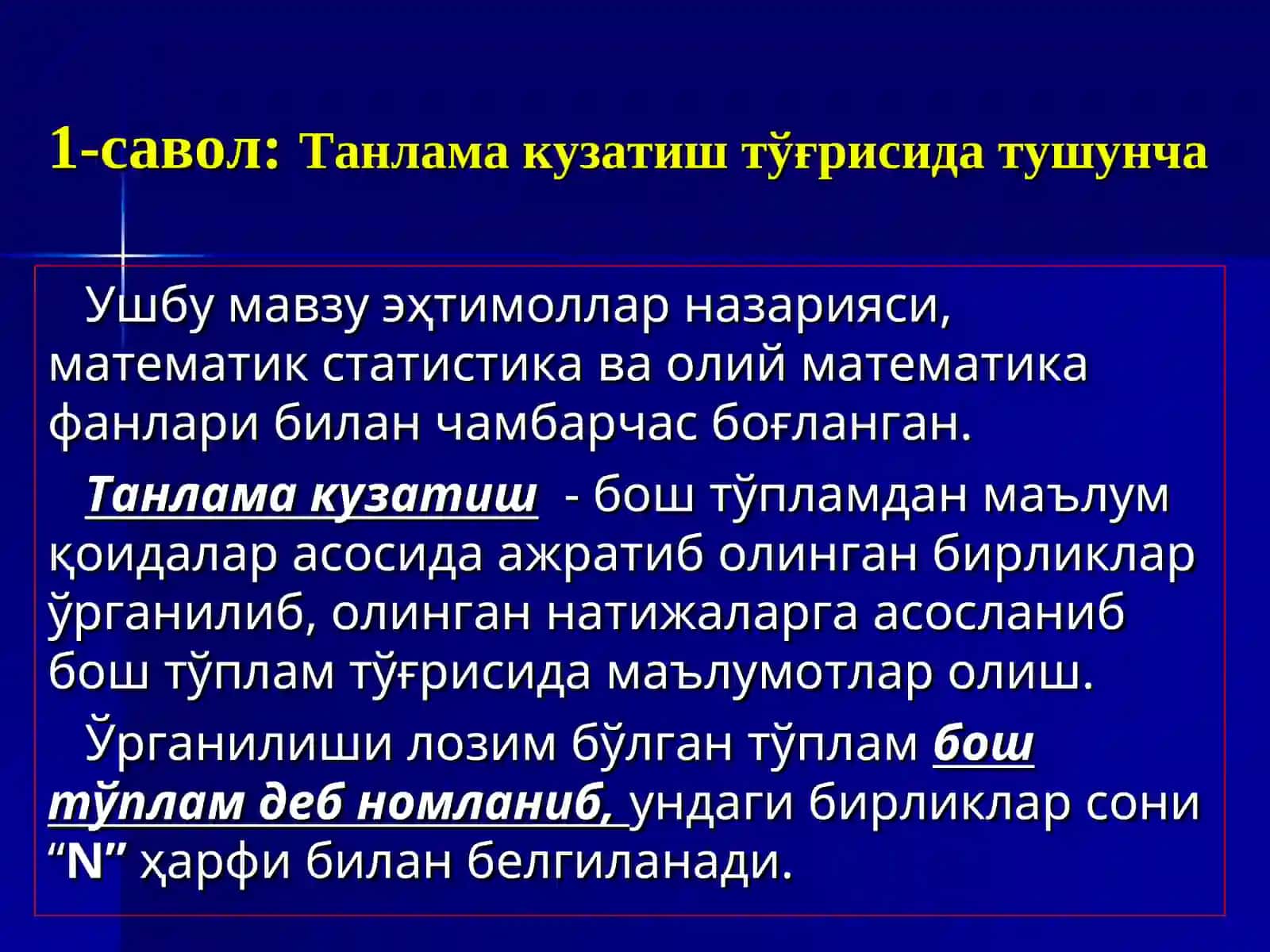 1-савол: Танлама кузатиш тўғрисида тушунча

Ушбу мавзу эҳтимоллар назарияси, математик статистика ва олий математика фанлари билан чамбарчас боғланган.

Танлама кузатиш - бош тўпламдан маълум қоидалар асосида ажратиб олинган бирликлар ўрганилиб, олинган натижаларга асосланиб бош тўплам тўғрисида маълумотлар олиш.

Ўрганилиши лозим бўлган тўплам бош тўплам деб номланиб, ундаги бирликлар сони “N” ҳарфи билан белгиланади.